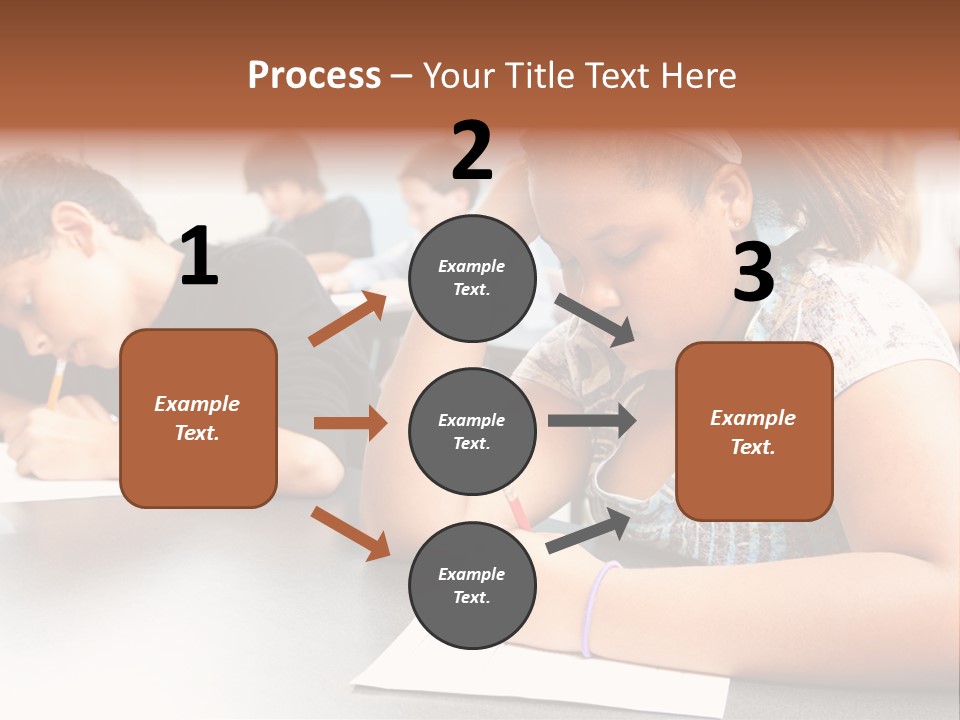 Process – Your Title Text Here

1

Example Text.

2

Example Text.

Example Text.

Example Text.

3

Example Text.